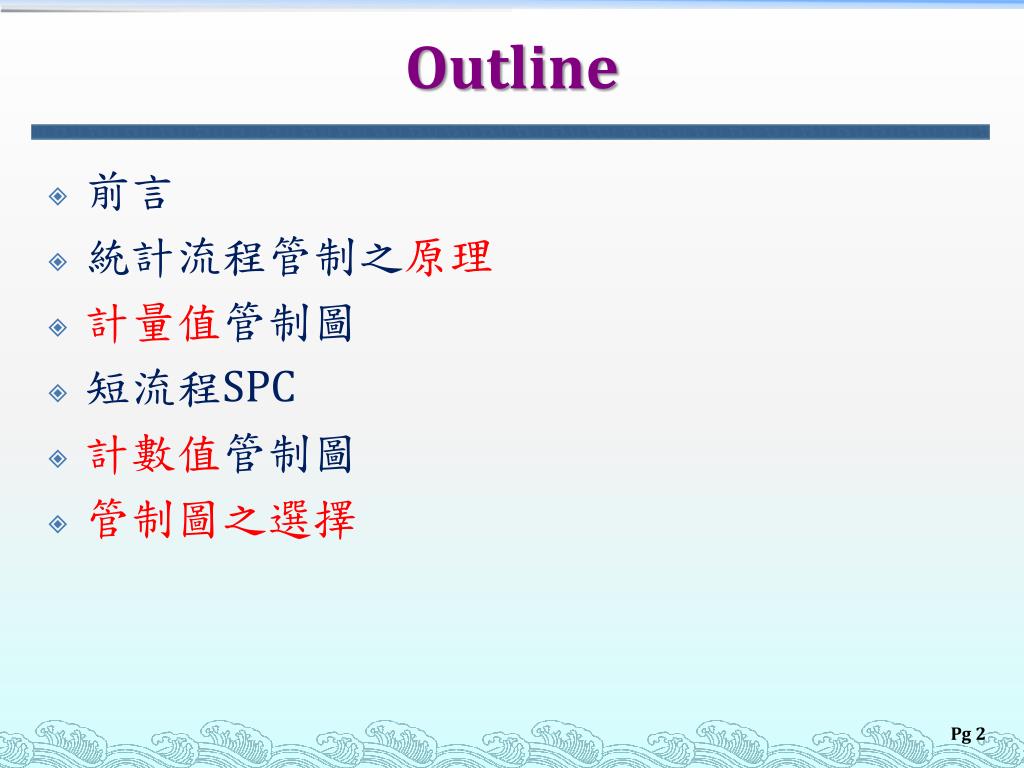 Outline

前言
統計流程管制之原理
計量值管制圖
短流程SPC
計數值管制圖
管制圖之選擇

Pg 2